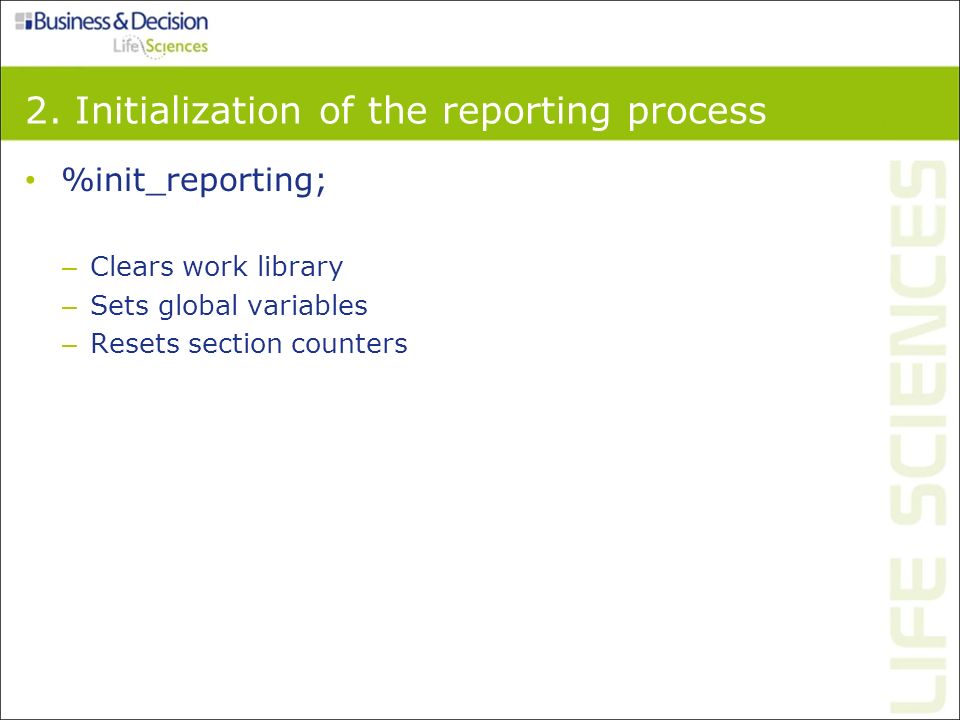 Business & Decision
Life Sciences

2. Initialization of the reporting process

• %init_reporting;

– Clears work library
– Sets global variables
– Resets section counters

LIFE SCIENCES